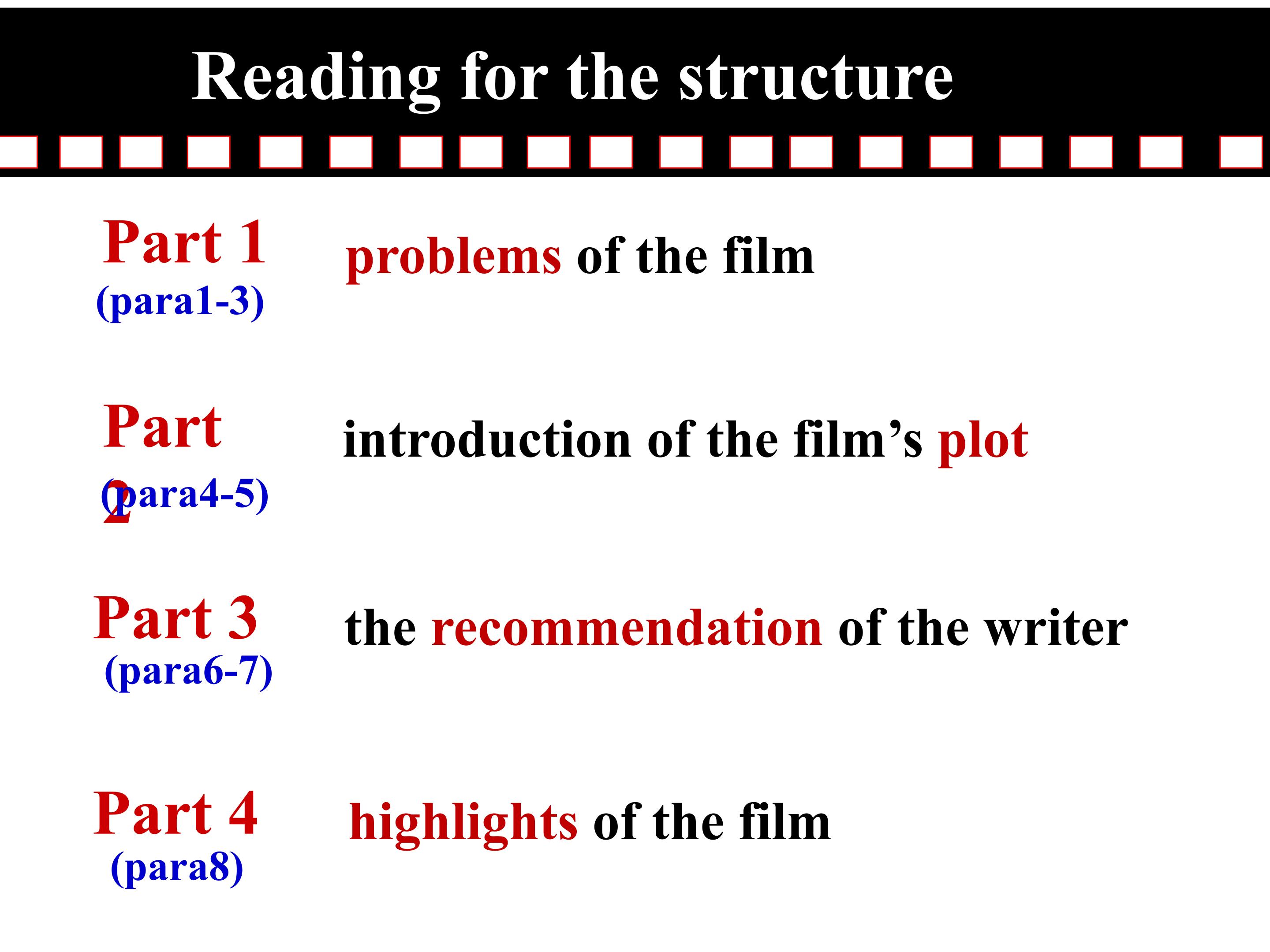 Reading for the structure

Part 1
(para1-3)

problems of the film

Part 2
(para4-5)

introduction of the film's plot

Part 3
(para6-7)

the recommendation of the writer

Part 4
(para8)

highlights of the film